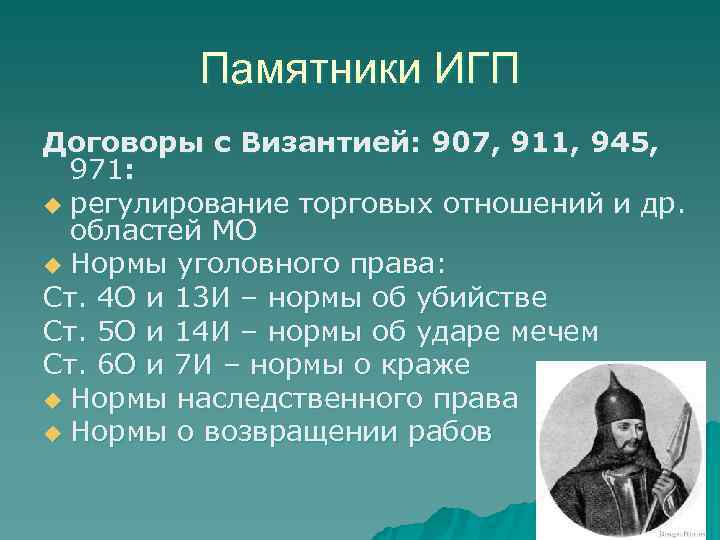 Памятники ИГП

Договоры с Византией: 907, 911, 945, 971:

регулирование торговых отношений и др. областей МО

Нормы уголовного права:

Ст. 4О и 13И – нормы об убийстве

Ст. 5О и 14И – нормы об ударе мечем

Ст. 6О и 7И – нормы о краже

Нормы наследственного права

Нормы о возвращении рабов